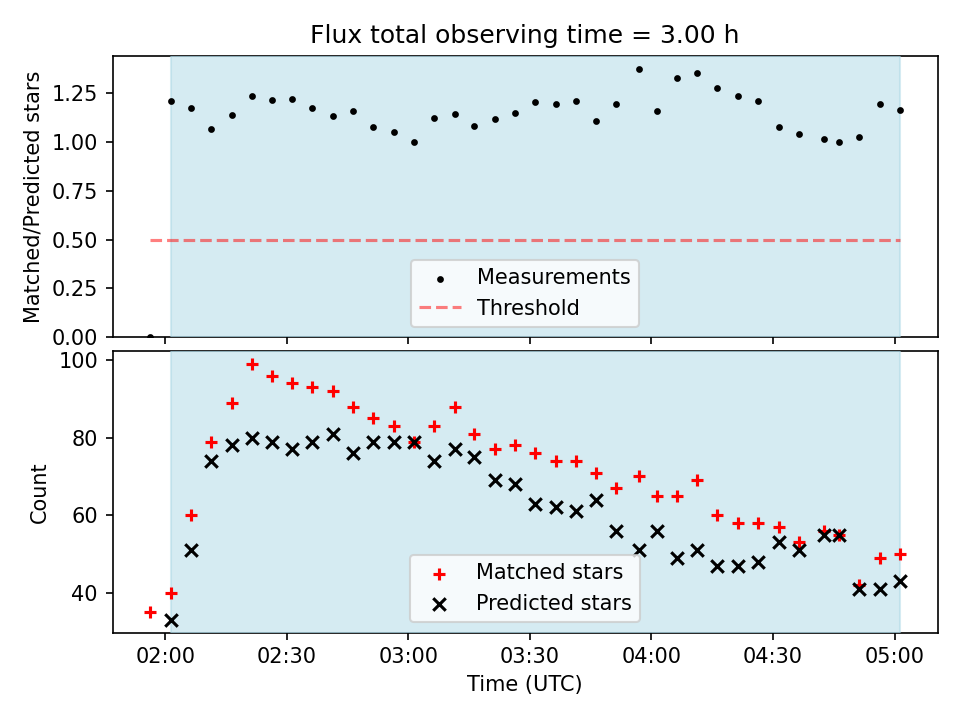 Flux total observing time = 3.00 h

Matched/Predicted stars

1.25
1.00
0.75
0.50
0.25
0.00

Measurements
Threshold

Count

100
80
60
40

Matched stars
Predicted stars

02:00
02:30
03:00
03:30
04:00
04:30
05:00

Time (UTC)